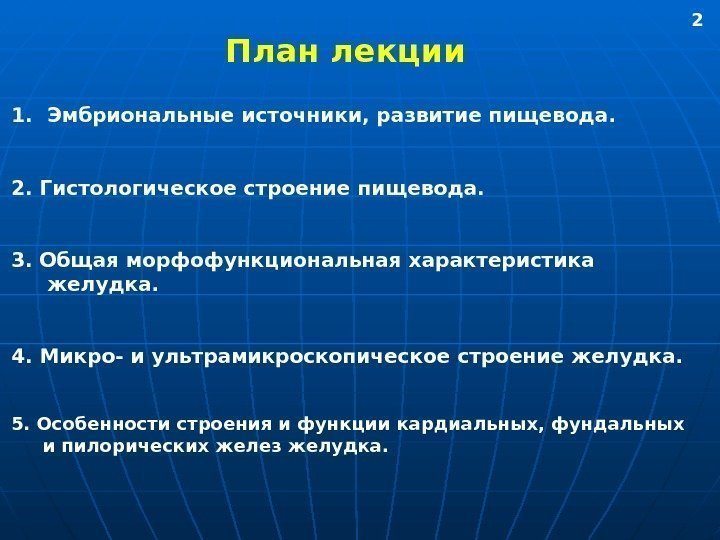 2

План лекции

1. Эмбриональные источники, развитие пищевода.

2. Гистологическое строение пищевода.

3. Общая морфофункциональная характеристика желудка.

4. Микро- и ультрамикроскопическое строение желудка.

5. Особенности строения и функции кардиальных, фундальных и пилорических желез желудка.